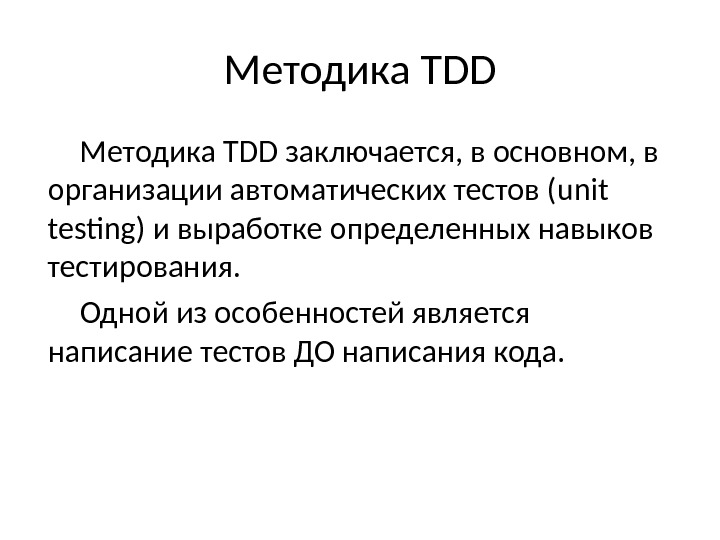 Методика TDD

Методика TDD заключается, в основном, в организации автоматических тестов (unit testing) и выработке определенных навыков тестирования.

Одной из особенностей является написание тестов ДО написания кода.